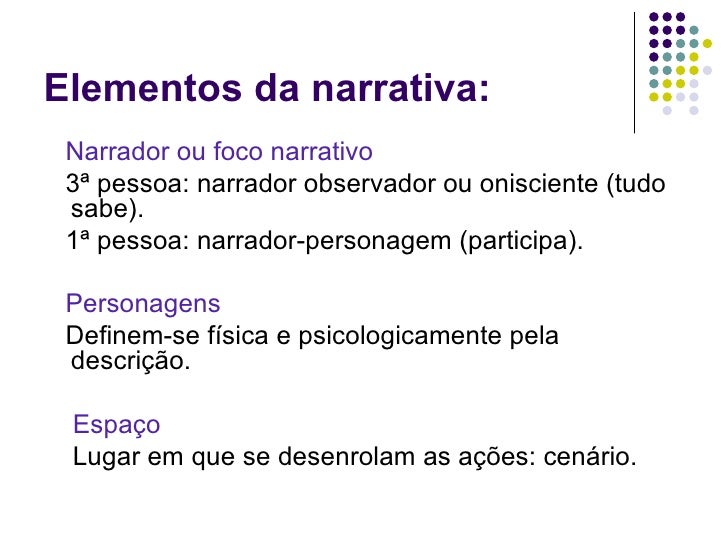 Elementos da narrativa:

Narrador ou foco narrativo

3ª pessoa: narrador observador ou onisciente (tudo sabe).

1ª pessoa: narrador-personagem (participa).

Personagens

Definem-se física e psicologicamente pela descrição.

Espaço

Lugar em que se desenrolam as ações: cenário.